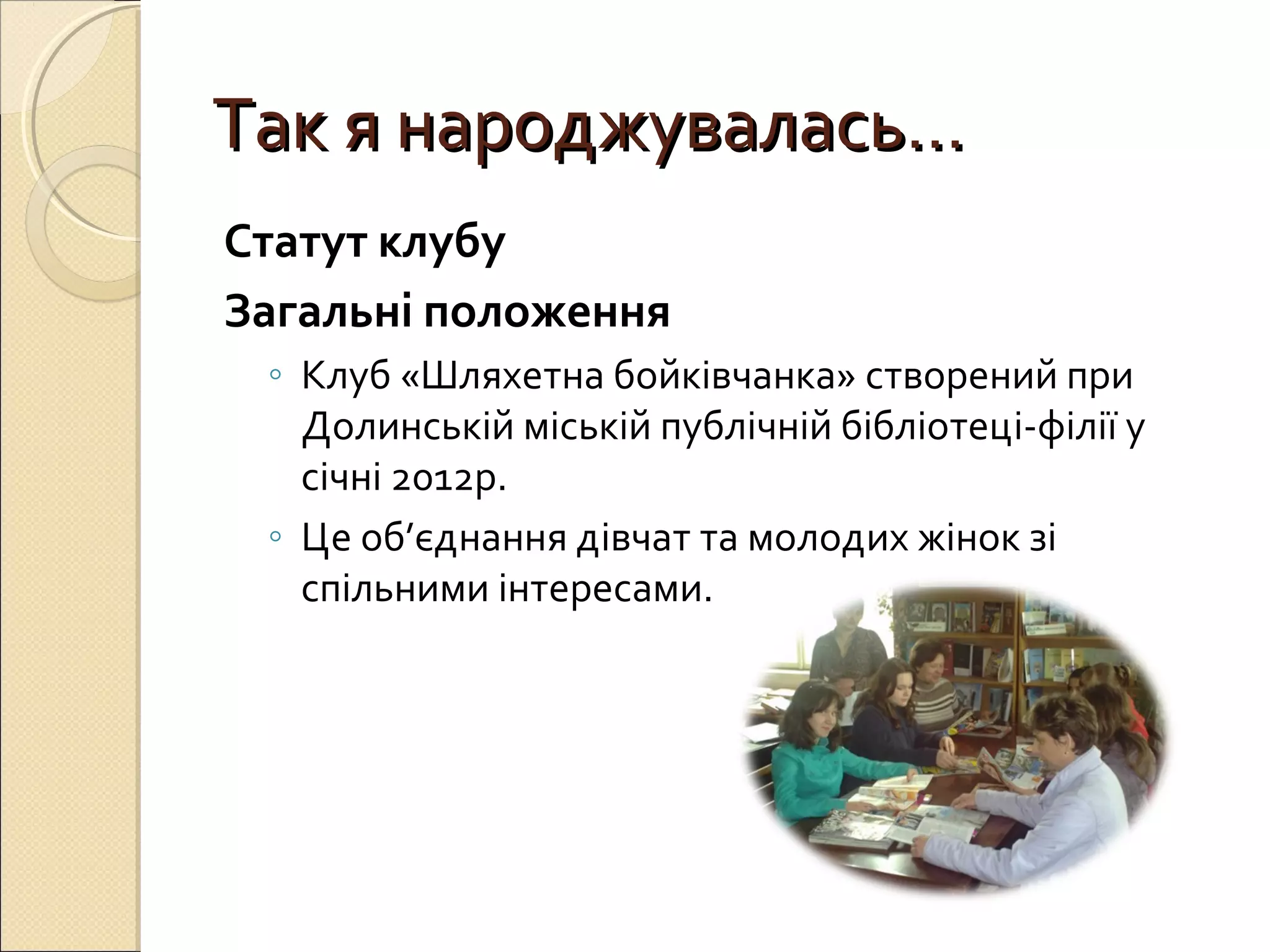 Так я народжувалась…

Статут клубу

Загальні положення

◦ Клуб «Шляхетна бойківчанка» створений при Долинській міській публічній бібліотеці-філії у січні 2012р.

◦ Це об’єднання дівчат та молодих жінок зі спільними інтересами.